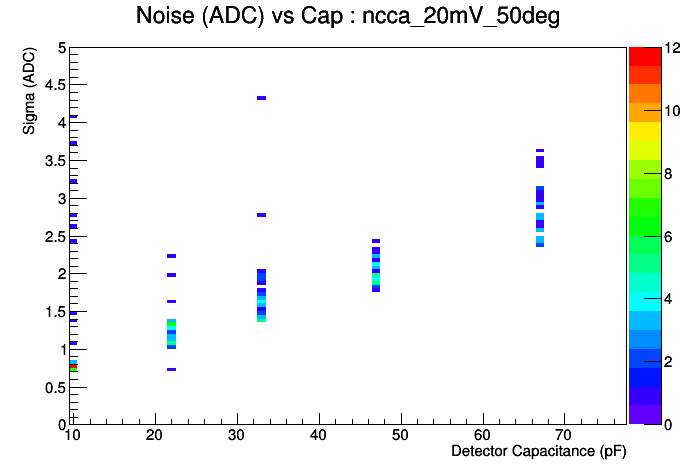 Noise (ADC) vs Cap : ncca_20mV_50deg

Sigma (ADC)

5
4.5
4
3.5
3
2.5
2
1.5
1
0.5
0

10
20
30
40
50
60
70

Detector Capacitance (pF)

12
10
8
6
4
2
0